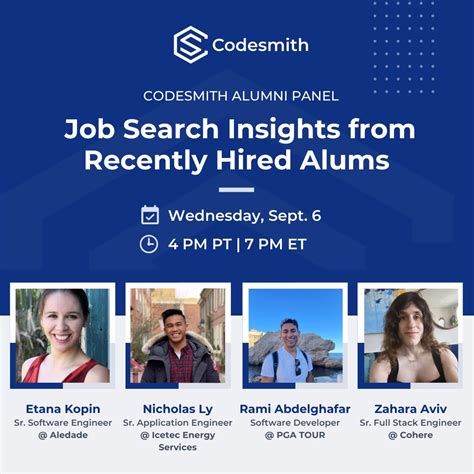 Codesmith

CODESMITH ALUMNI PANEL

Job Search Insights from Recently Hired Alums

Wednesday, Sept. 6

4 PM PT | 7 PM ET

Etana Kopin
Sr. Software Engineer
@ Aledade

Nicholas Ly
Sr. Application Engineer
@ Icetec Energy Services

Rami Abdelghafar
Software Developer
@ PGA TOUR

Zahara Aviv
Sr. Full Stack Engineer
@ Cohere